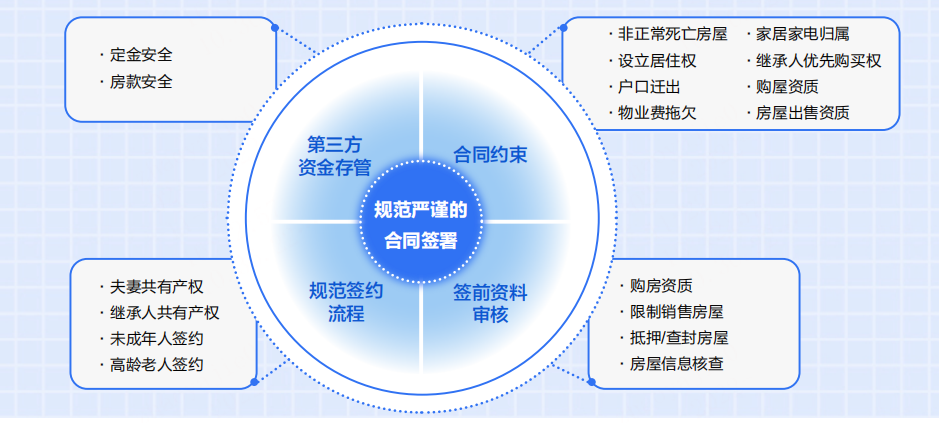 · 定金安全
· 房款安全

· 非正常死亡房屋
· 设立居住权
· 户口迁出
· 物业费拖欠

· 家居家电归属
· 继承人优先购买权
· 购屋资质
· 房屋出售资质

第三方资金存管

合同约束

规范严谨的合同签署

规范签约流程

签前资料审核

· 夫妻共有产权
· 继承人共有产权
· 未成年人签约
· 高龄老人签约

· 购房资质
· 限制销售房屋
· 抵押/查封房屋
· 房屋信息核查